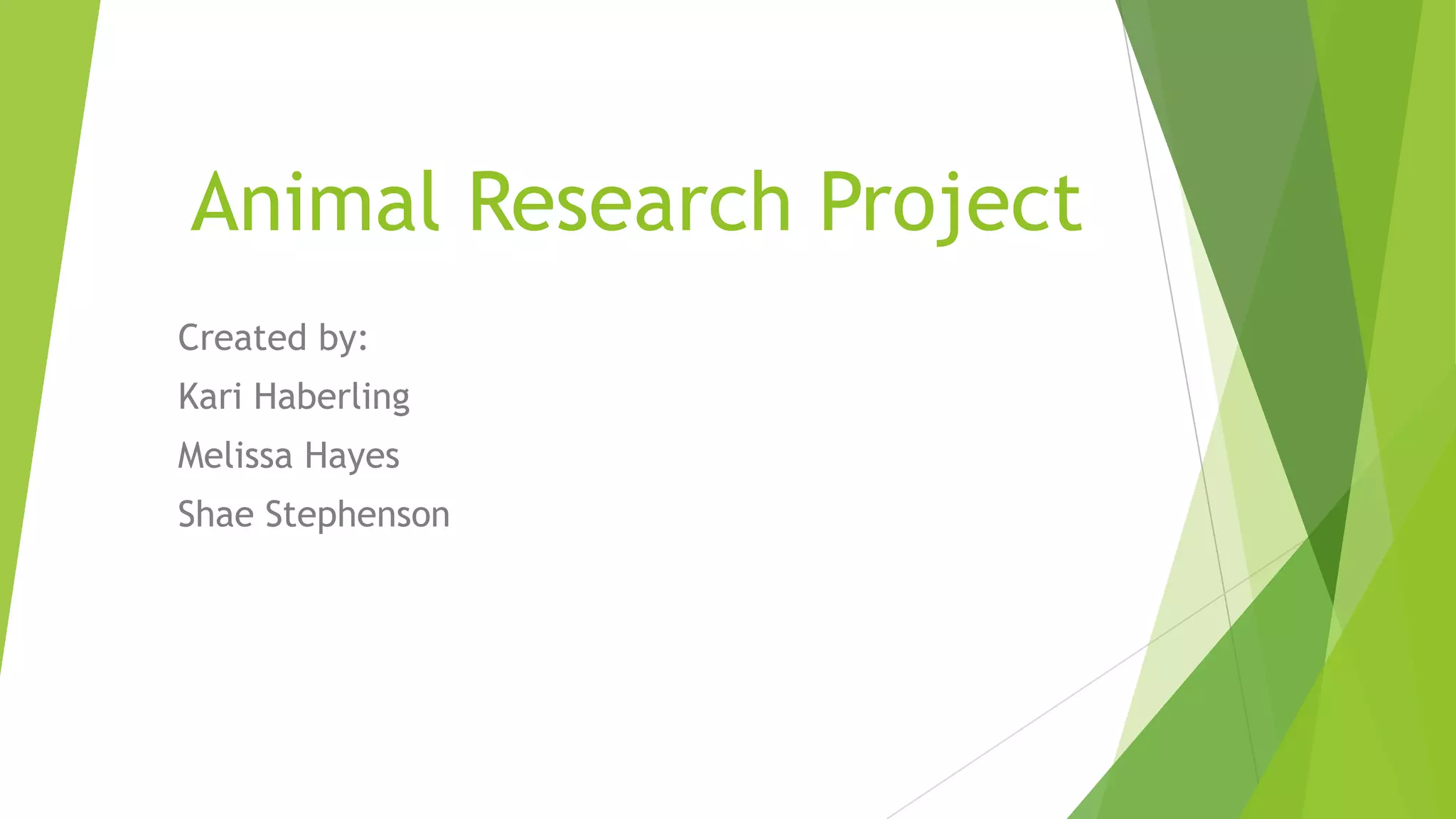 Animal Research Project

Created by:

Kari Haberling

Melissa Hayes

Shae Stephenson